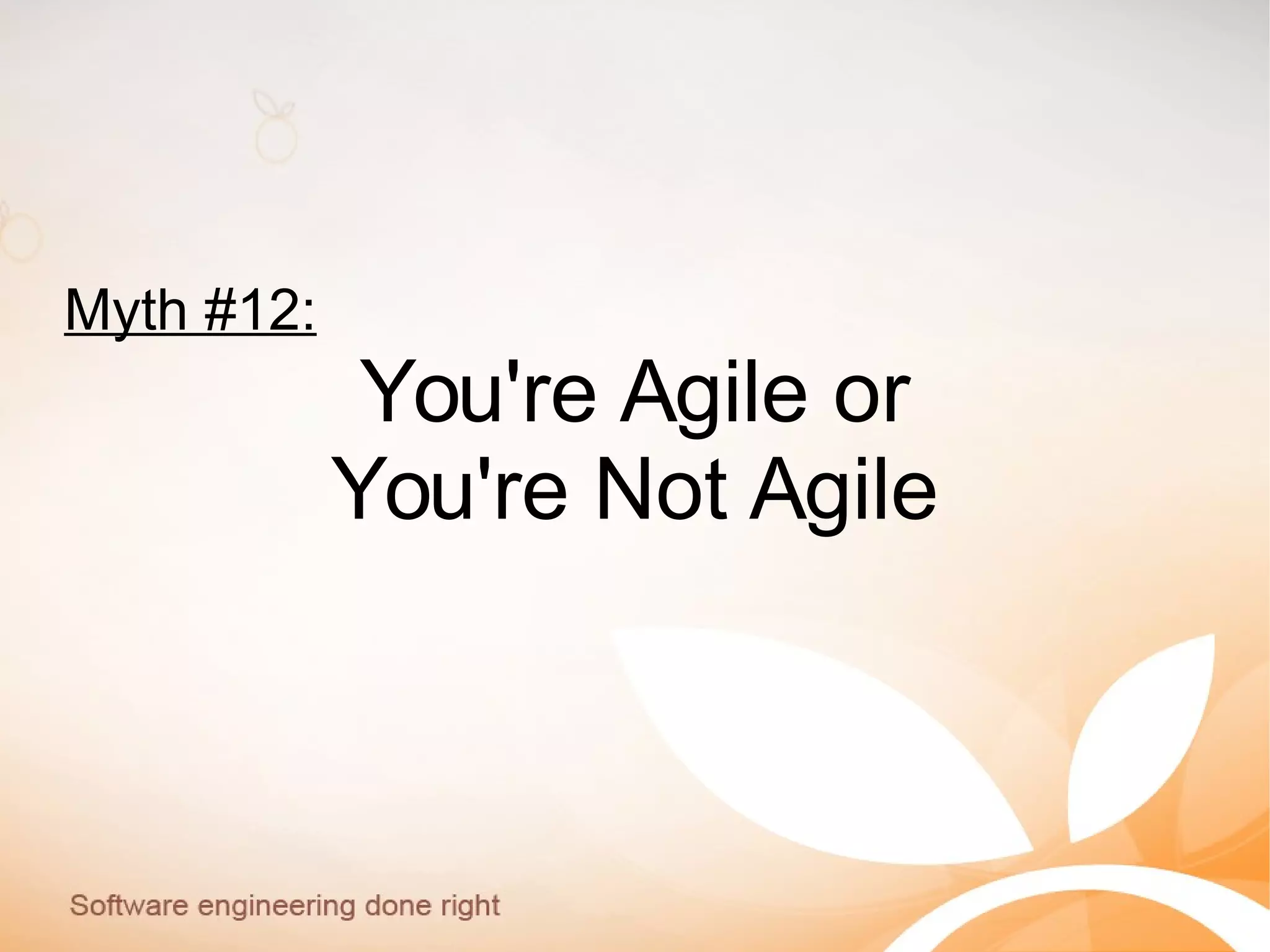 Myth #12:

You're Agile or You're Not Agile

Software engineering done right